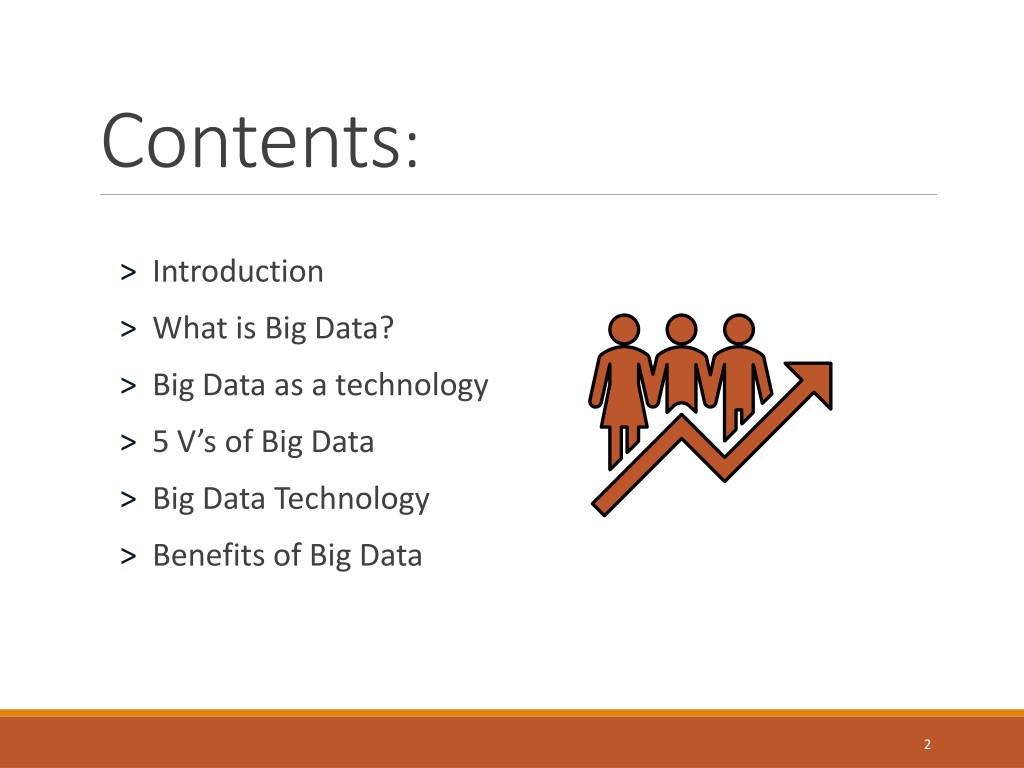 Contents:

> Introduction
> What is Big Data?
> Big Data as a technology
> 5 V’s of Big Data
> Big Data Technology
> Benefits of Big Data

2